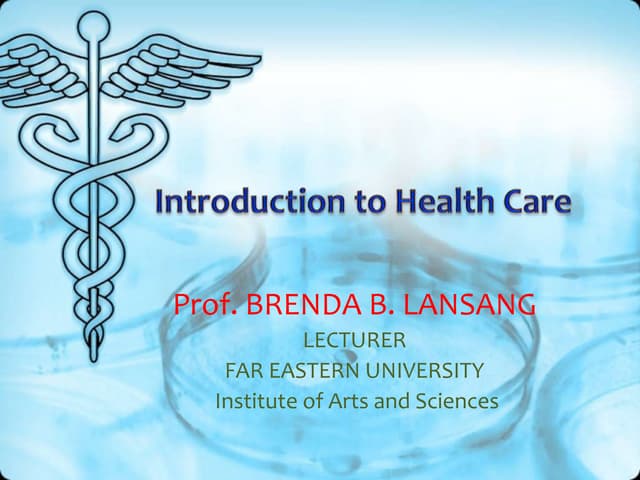 Introduction to Health Care

Prof. BRENDA B. LANSANG
LECTURER
FAR EASTERN UNIVERSITY
Institute of Arts and Sciences